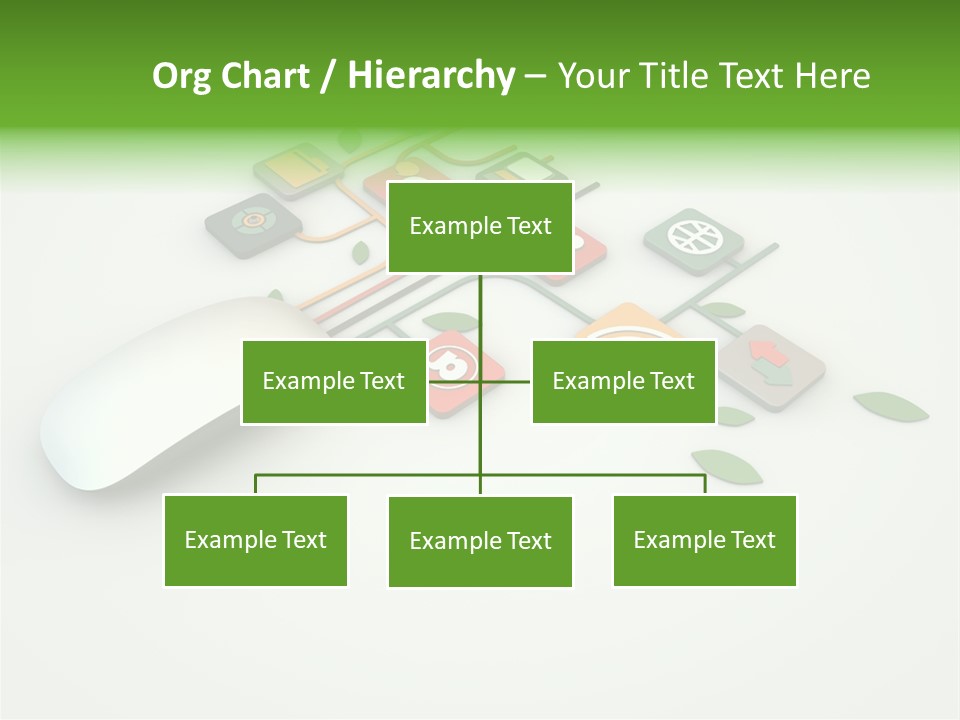 Org Chart / Hierarchy – Your Title Text Here

Example Text

Example Text

Example Text

Example Text

Example Text

Example Text